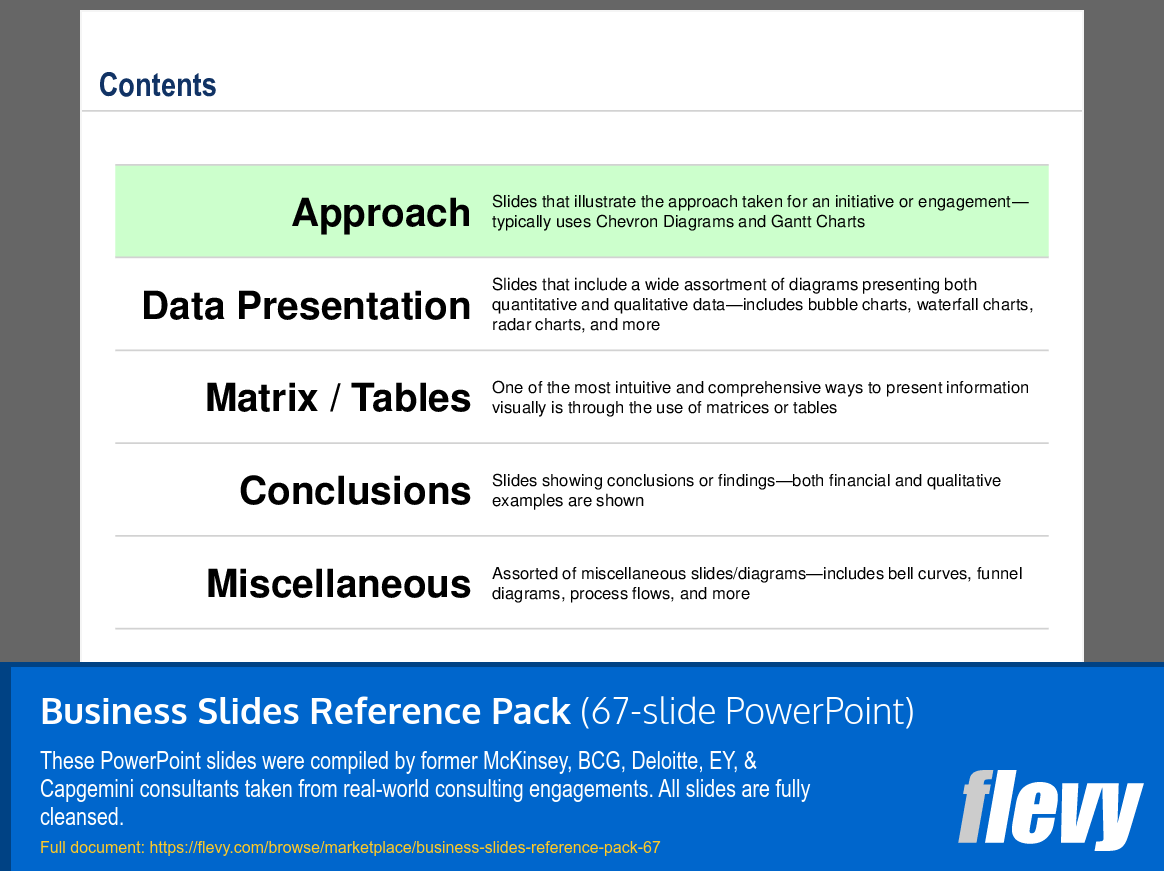 Contents

| | |
|---|---|
| Approach | Slides that illustrate the approach taken for an initiative or engagement—typically uses Chevron Diagrams and Gantt Charts |
| Data Presentation | Slides that include a wide assortment of diagrams presenting both quantitative and qualitative data—includes bubble charts, waterfall charts, radar charts, and more |
| Matrix / Tables | One of the most intuitive and comprehensive ways to present information visually is through the use of matrices or tables |
| Conclusions | Slides showing conclusions or findings—both financial and qualitative examples are shown |
| Miscellaneous | Assorted of miscellaneous slides/diagrams—includes bell curves, funnel diagrams, process flows, and more |

Business Slides Reference Pack (67-slide PowerPoint)

These PowerPoint slides were compiled by former McKinsey, BCG, Deloitte, EY, & Capgemini consultants taken from real-world consulting engagements. All slides are fully cleansed.

Full document: https://flevy.com/browse/marketplace/business-slides-reference-pack-67

flevy